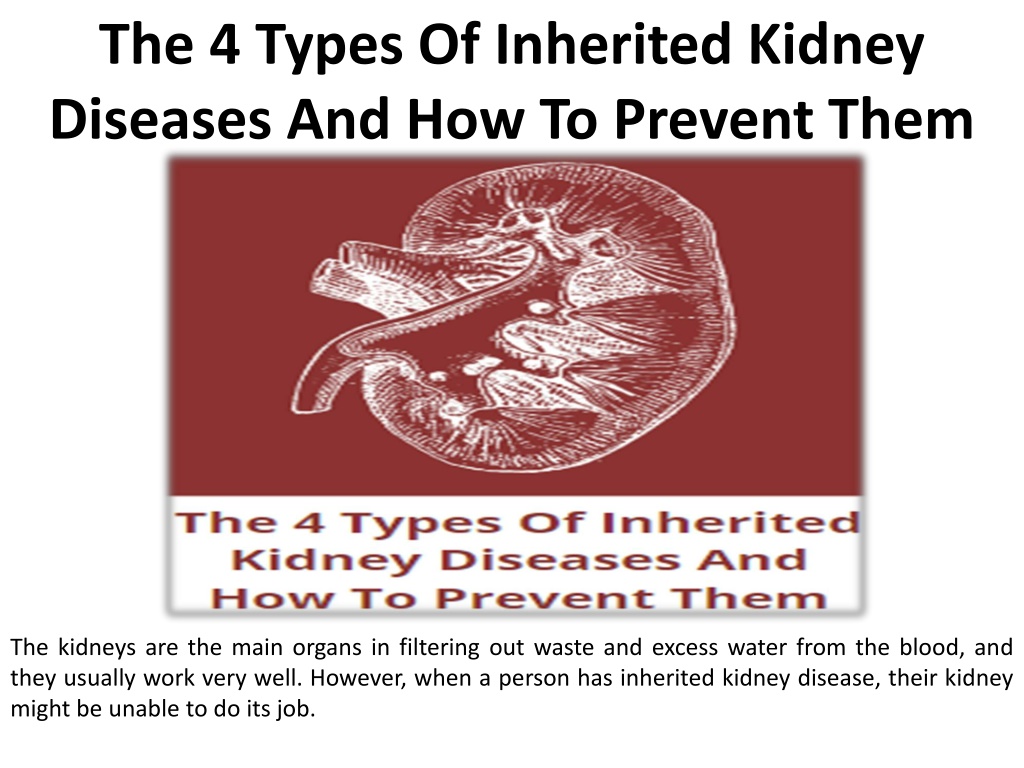 The 4 Types Of Inherited Kidney Diseases And How To Prevent Them

The 4 Types Of Inherited Kidney Diseases And How To Prevent Them

The kidneys are the main organs in filtering out waste and excess water from the blood, and they usually work very well. However, when a person has inherited kidney disease, their kidney might be unable to do its job.